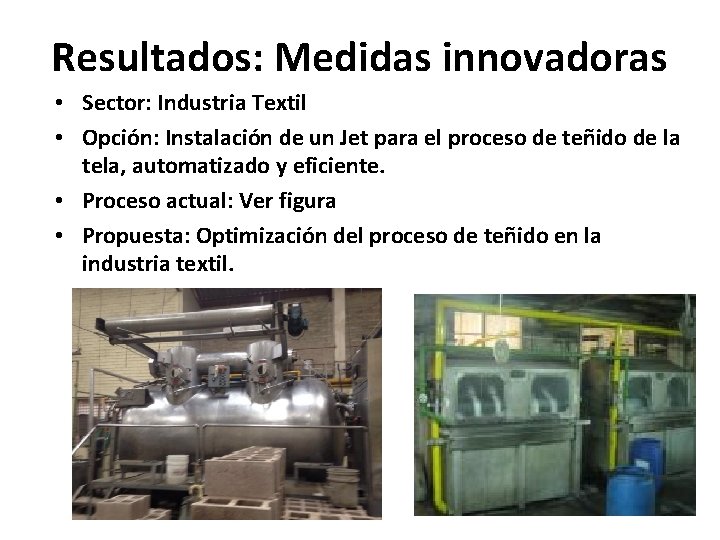 Resultados: Medidas innovadoras

• Sector: Industria Textil
• Opción: Instalación de un Jet para el proceso de teñido de la tela, automatizado y eficiente.
• Proceso actual: Ver figura
• Propuesta: Optimización del proceso de teñido en la industria textil.